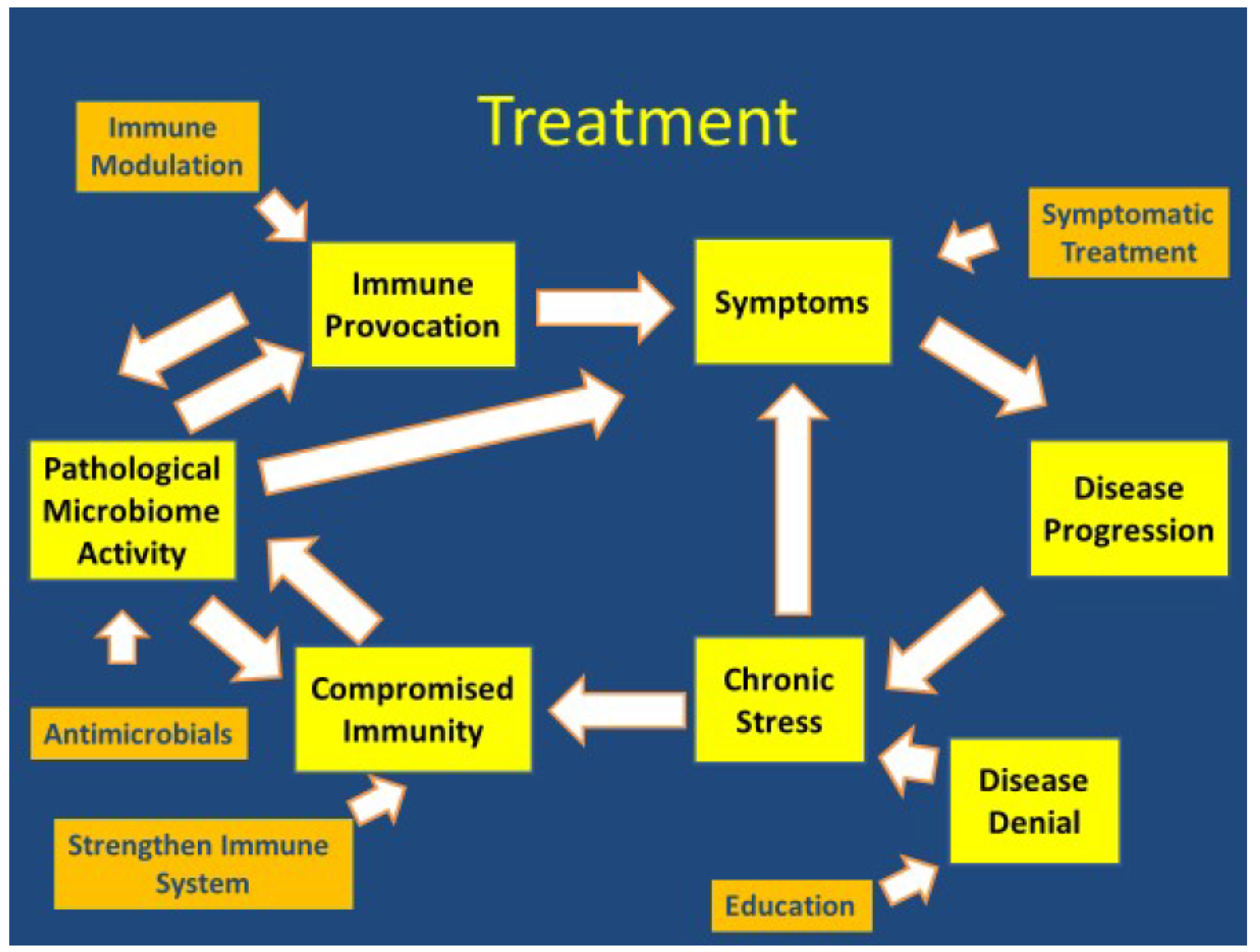 Treatment

Immune Modulation

Symptomatic Treatment

Immune Provocation

Symptoms

Pathological Microbiome Activity

Disease Progression

Compromised Immunity

Chronic Stress

Antimicrobials

Disease Denial

Strengthen Immune System

Education